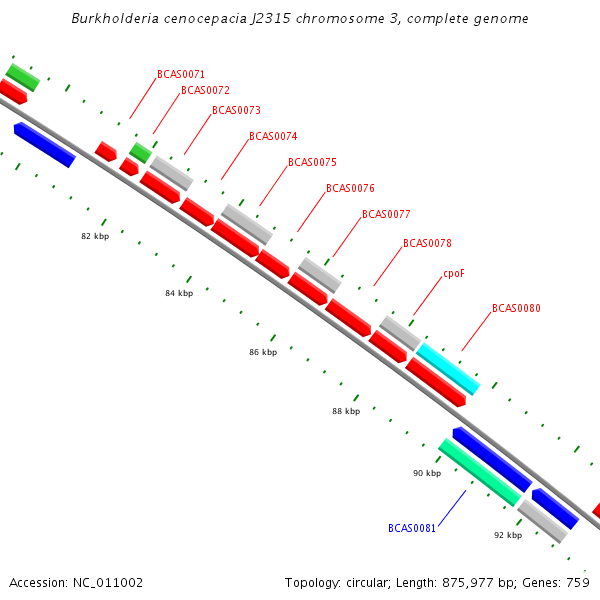 Burkholderia cenocepacia J2315 chromosome 3, complete genome

BCAS0071
BCAS0072
BCAS0073
BCAS0074
BCAS0075
BCAS0076
BCAS0077
BCAS0078
cpoF
BCAS0080

82 kbp
84 kbp
86 kbp
88 kbp
90 kbp
92 kbp

BCAS0081

Accession: NC_011002

Topology: circular; Length: 875,977 bp; Genes: 759